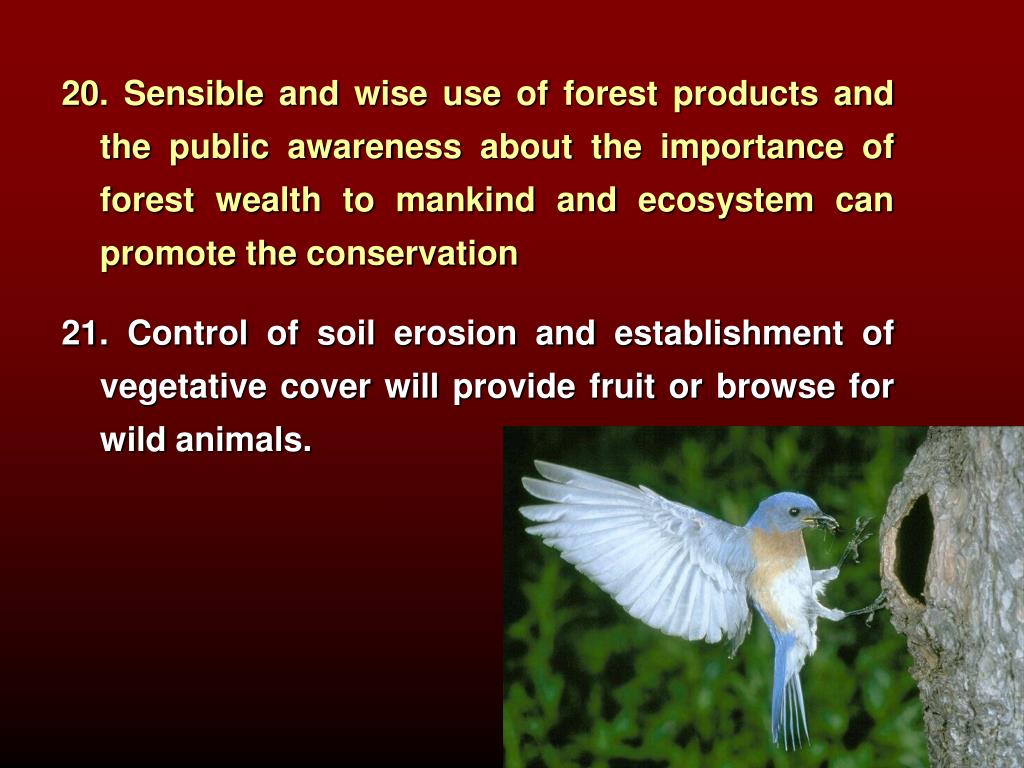 20. Sensible and wise use of forest products and the public awareness about the importance of forest wealth to mankind and ecosystem can promote the conservation

21. Control of soil erosion and establishment of vegetative cover will provide fruit or browse for wild animals.